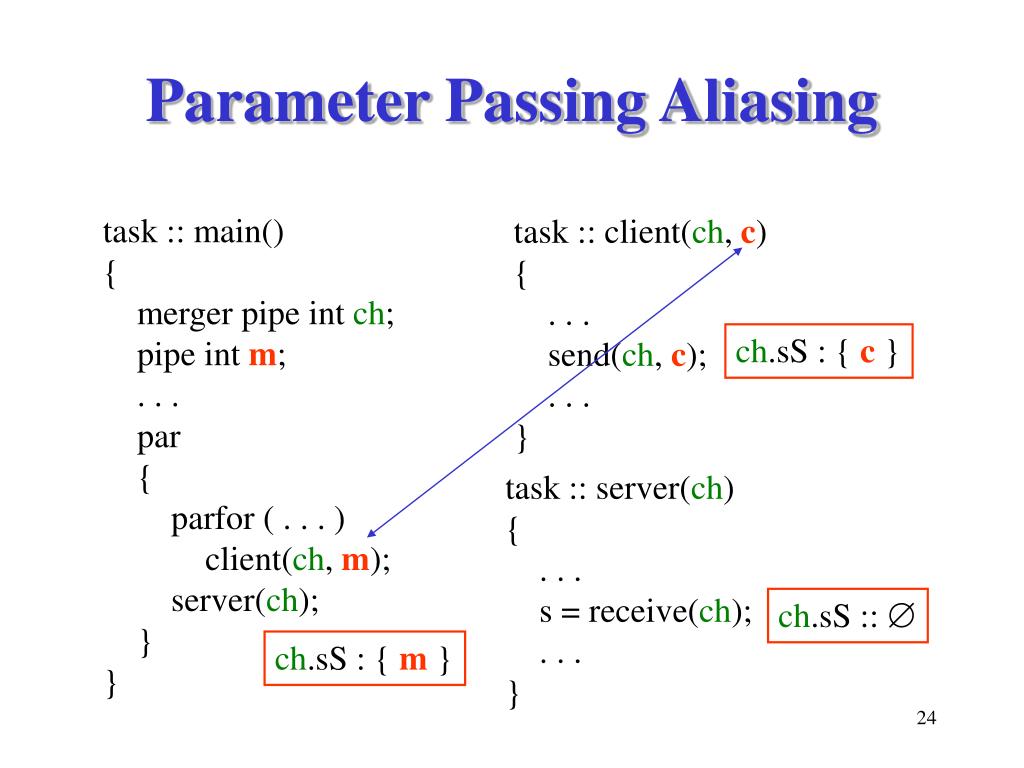 Parameter Passing Aliasing

task :: main()
{
merger pipe int ch;
pipe int m;
. . .
par
{
parfor ( . . . )
client(ch, m);
server(ch);
}
}

ch.sS : { m }

task :: client(ch, c)
{
. . .
send(ch, c);
. . .
}

ch.sS : { c }

task :: server(ch)
{
. . .
s = receive(ch);
. . .
}

ch.sS :: $\emptyset$

24